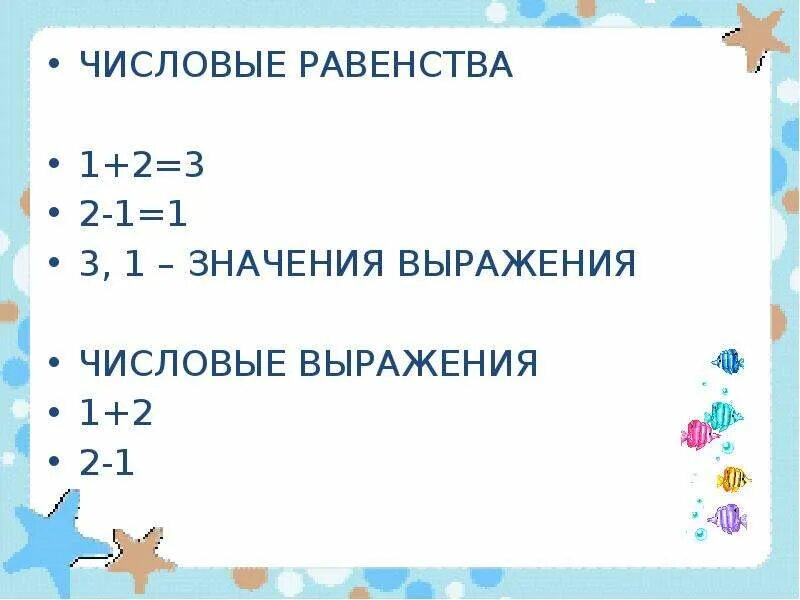 • ЧИСЛОВЫЕ РАВЕНСТВА

• $1+2=3$
• $2-1=1$
• 3, 1 – ЗНАЧЕНИЯ ВЫРАЖЕНИЯ

• ЧИСЛОВЫЕ ВЫРАЖЕНИЯ
• $1+2$
• $2-1$